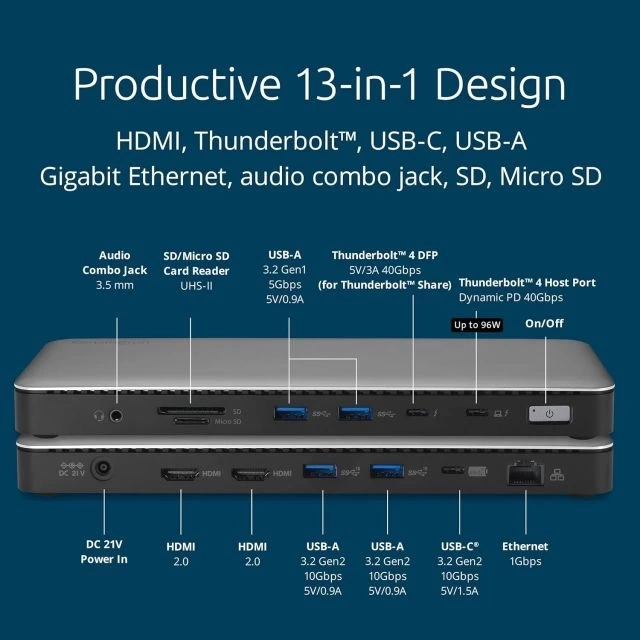 Productive 13-in-1 Design

HDMI, Thunderbolt™, USB-C, USB-A
Gigabit Ethernet, audio combo jack, SD, Micro SD

Audio Combo Jack
3.5 mm

SD/Micro SD Card Reader
UHS-II

USB-A
3.2 Gen1
5Gbps
5V/0.9A

Thunderbolt™ 4 DFP
5V/3A 40Gbps
(for Thunderbolt™ Share)

Thunderbolt™ 4 Host Port
Dynamic PD 40Gbps

Up to 96W

On/Off

SD
Micro SD

DC 21V

HDMI

HDMI

DC 21V
Power In

HDMI
2.0

HDMI
2.0

USB-A
3.2 Gen2
10Gbps
5V/0.9A

USB-A
3.2 Gen2
10Gbps
5V/0.9A

USB-C®
3.2 Gen2
10Gbps
5V/1.5A

Ethernet
1Gbps